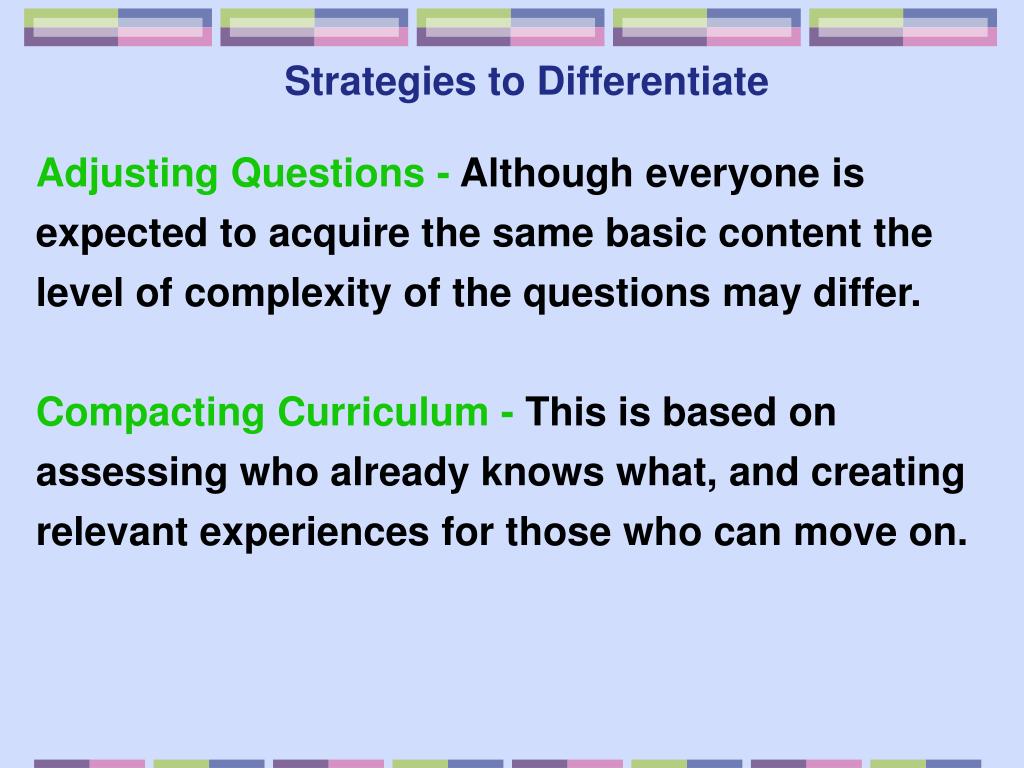 Strategies to Differentiate

Adjusting Questions - Although everyone is expected to acquire the same basic content the level of complexity of the questions may differ.

Compacting Curriculum - This is based on assessing who already knows what, and creating relevant experiences for those who can move on.